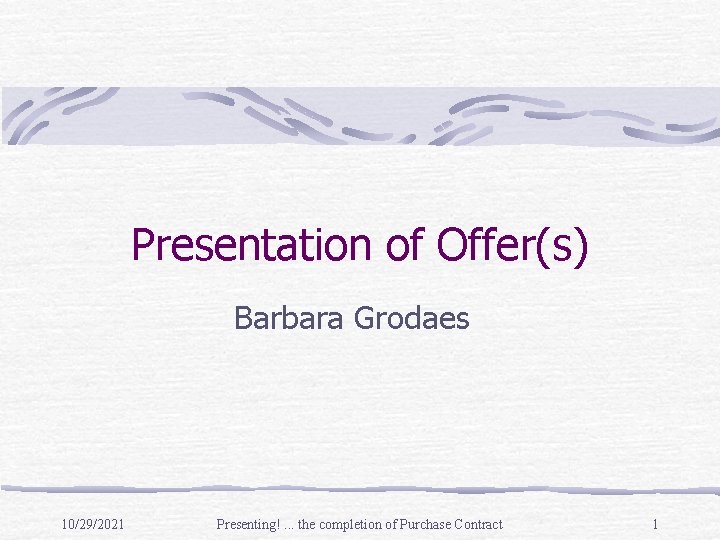 Presentation of Offer(s)

Barbara Grodaes

10/29/2021

Presenting! ... the completion of Purchase Contract

1